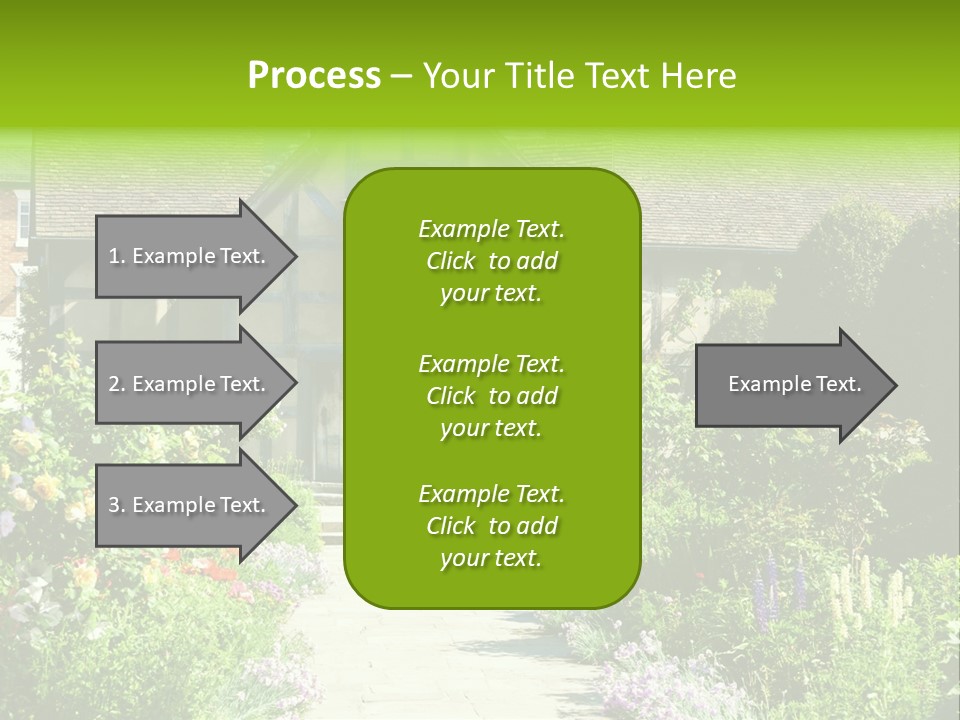 Process – Your Title Text Here

1. Example Text.

2. Example Text.

3. Example Text.

Example Text. Click to add your text.

Example Text. Click to add your text.

Example Text. Click to add your text.

Example Text.